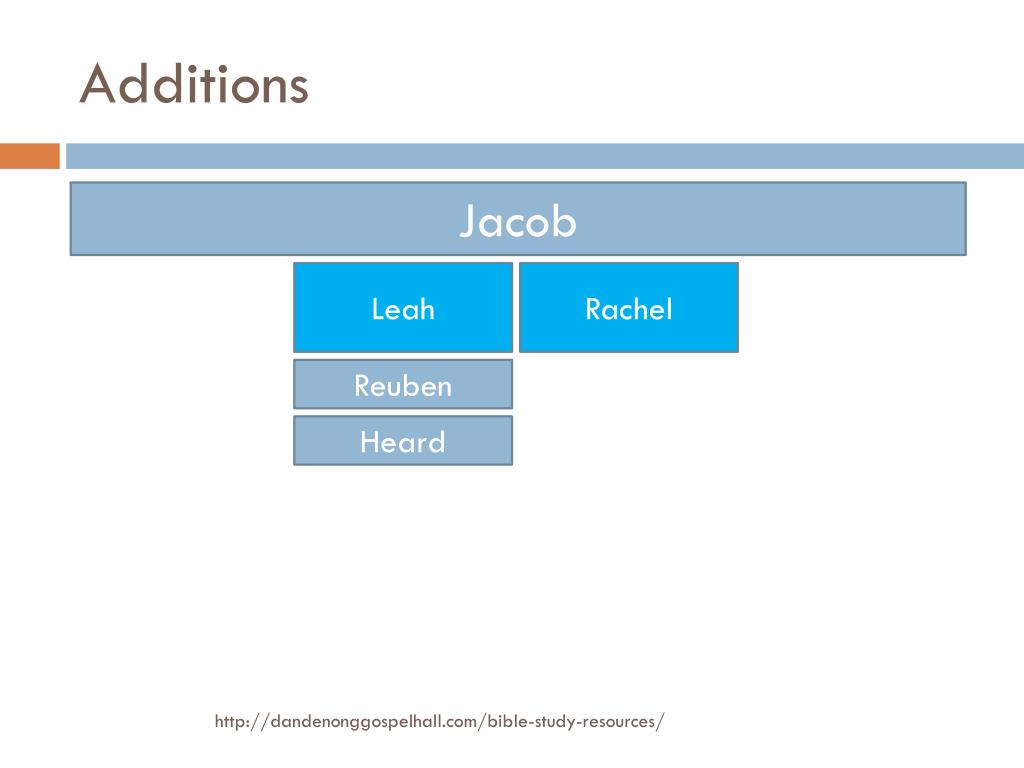 Additions

Jacob

Leah

Rachel

Reuben

Heard

http://dandenonggospelhall.com/bible-study-resources/